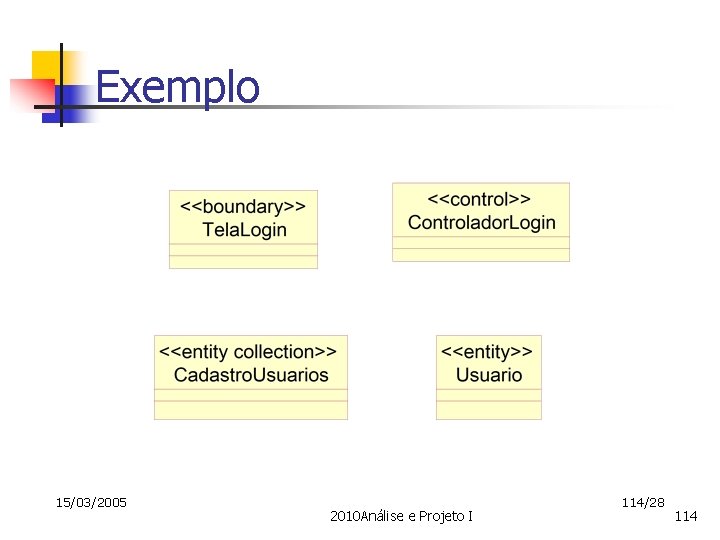 Exemplo

<<boundary>>
TelaLogin

<<control>>
ControladorLogin

<<entity collection>>
CadastroUsuarios

<<entity>>
Usuario

15/03/2005

2010Análise e Projeto I

114/28

114